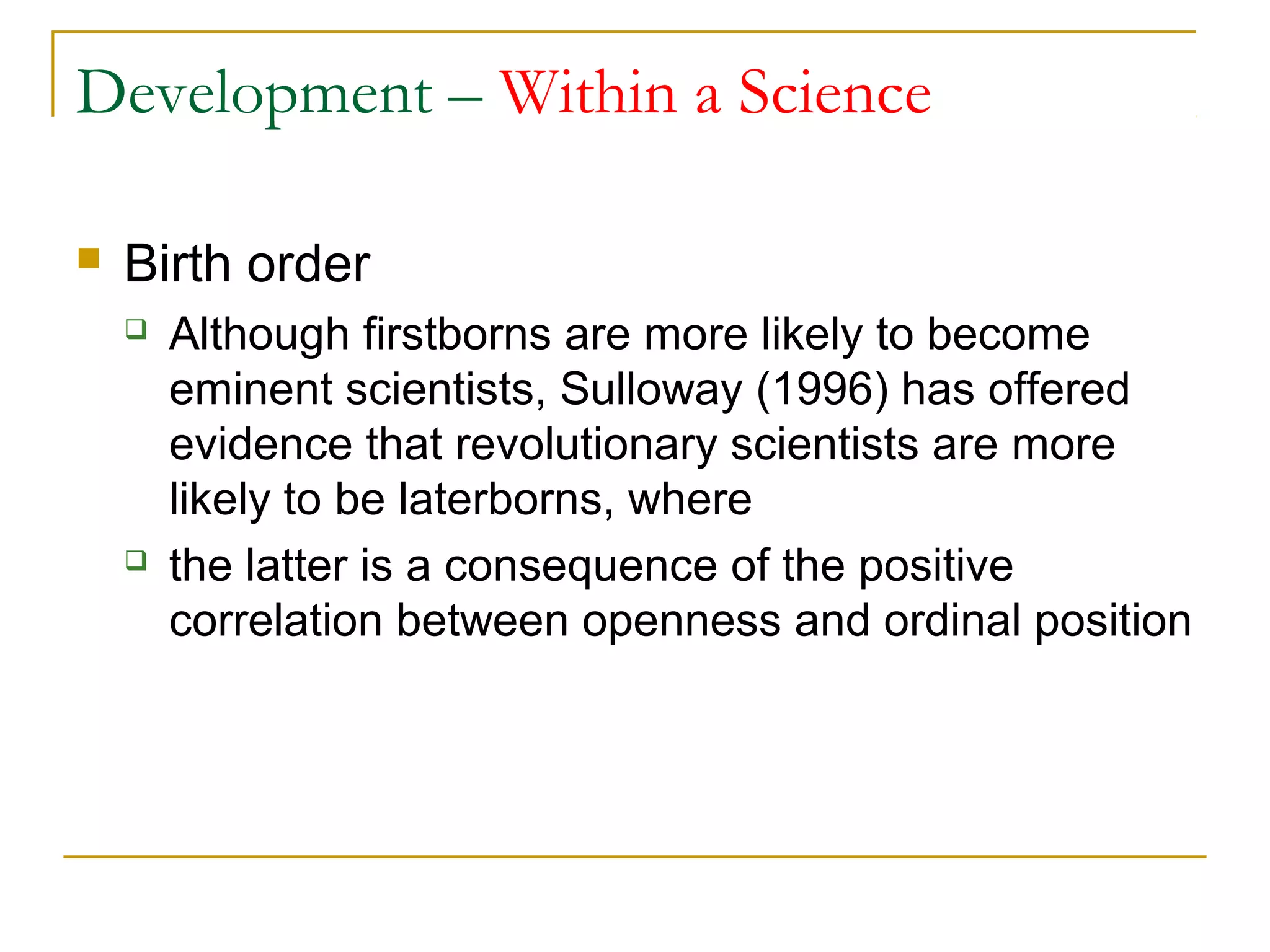 Development – Within a Science

Birth order

Although firstborns are more likely to become eminent scientists, Sulloway (1996) has offered evidence that revolutionary scientists are more likely to be laterborns, where

the latter is a consequence of the positive correlation between openness and ordinal position